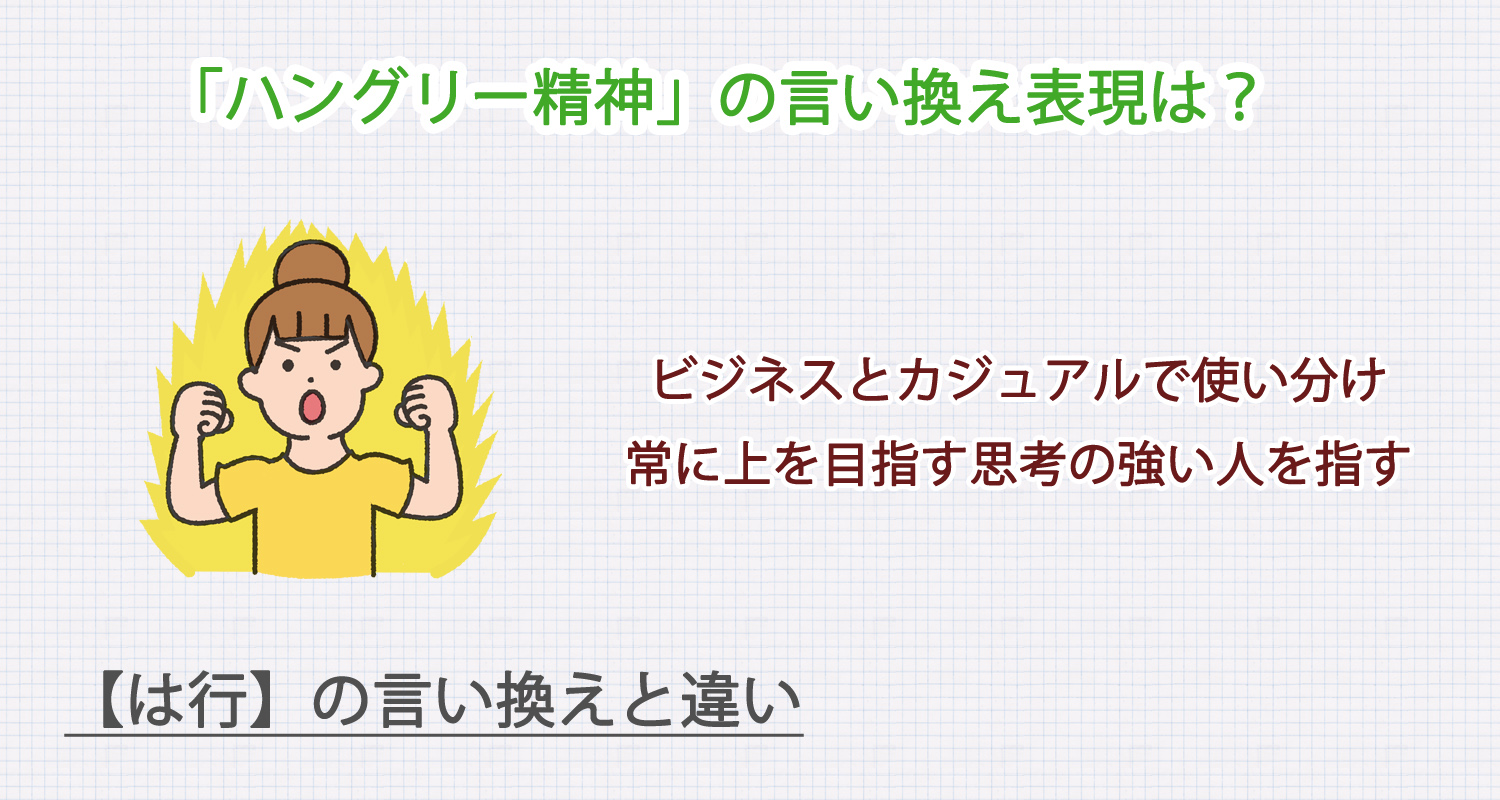 「ハングリー精神」の言い換え表現は？

ビジネスとカジュアルで使い分け
常に上を目指す思考の強い人を指す

【は行】の言い換えと違い